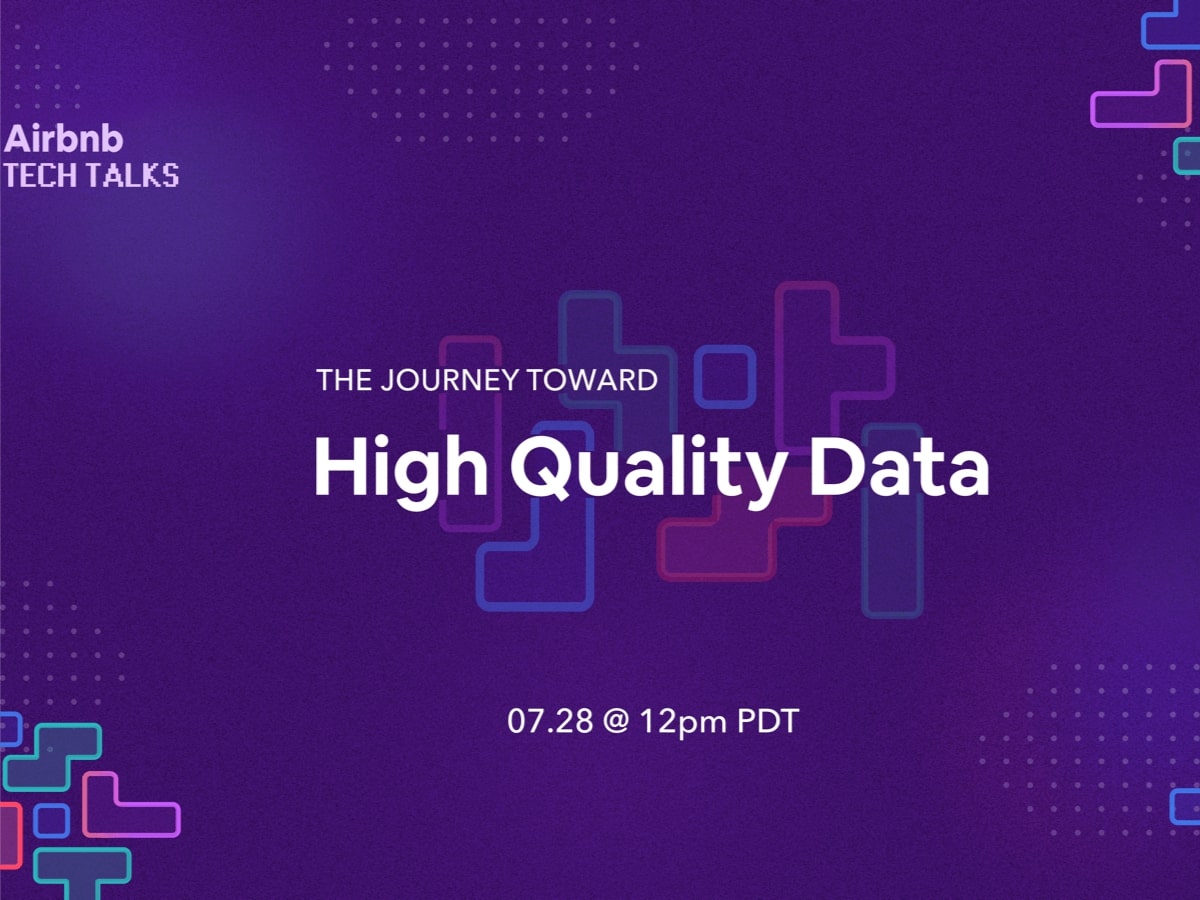 Airbnb
TECH TALKS

THE JOURNEY TOWARD
High Quality Data

07.28 @ 12pm PDT